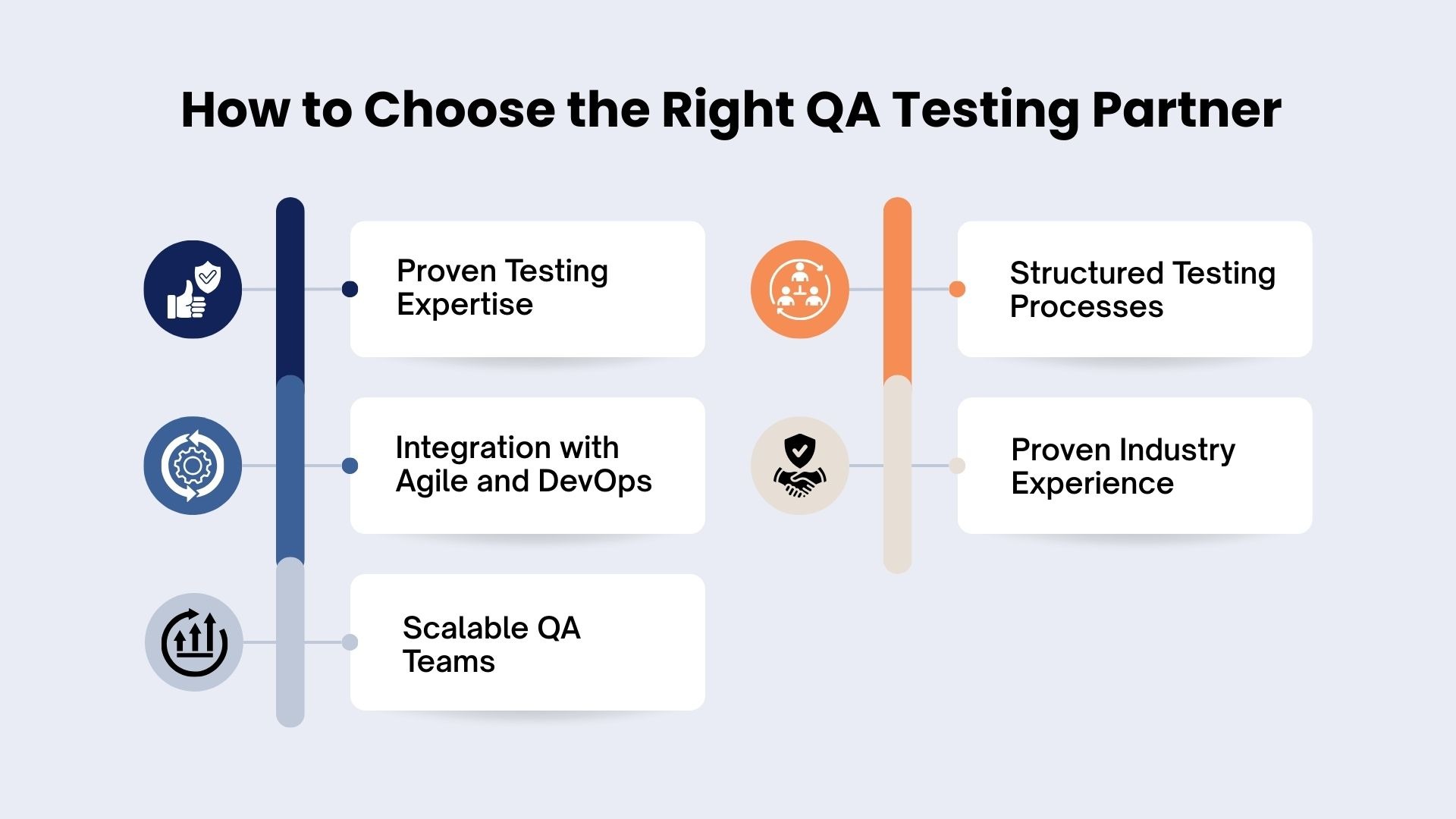 How to Choose the Right QA Testing Partner

Proven Testing Expertise

Integration with Agile and DevOps

Scalable QA Teams

Structured Testing Processes

Proven Industry Experience